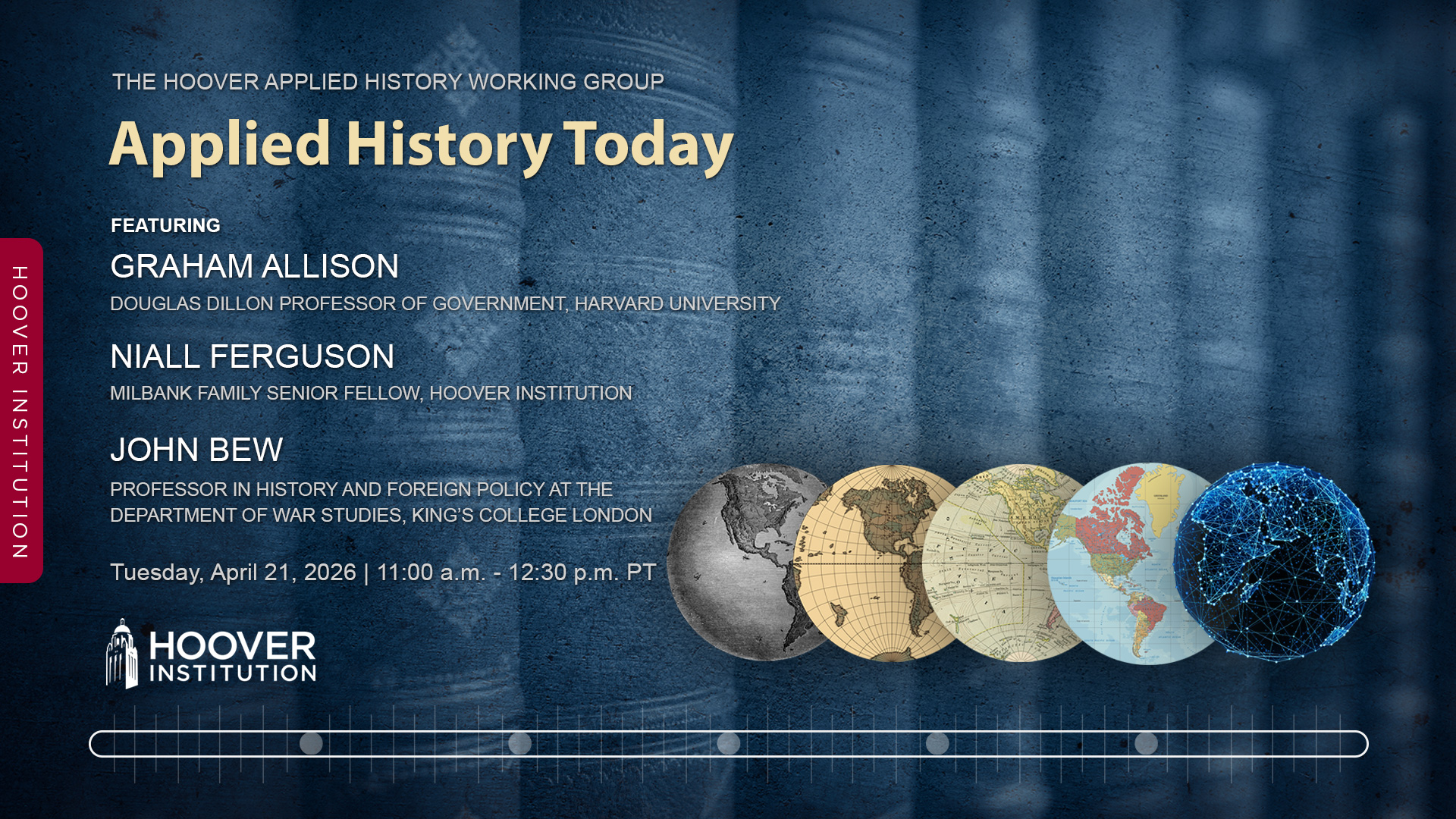 HOOVER INSTITUTION

THE HOOVER APPLIED HISTORY WORKING GROUP

Applied History Today

FEATURING

GRAHAM ALLISON

DOUGLAS DILLON PROFESSOR OF GOVERNMENT, HARVARD UNIVERSITY

NIALL FERGUSON

MILBANK FAMILY SENIOR FELLOW, HOOVER INSTITUTION

JOHN BEW

PROFESSOR IN HISTORY AND FOREIGN POLICY AT THE DEPARTMENT OF WAR STUDIES, KING'S COLLEGE LONDON

Tuesday, April 21, 2026 | 11:00 a.m. - 12:30 p.m. PT

HOOVER INSTITUTION